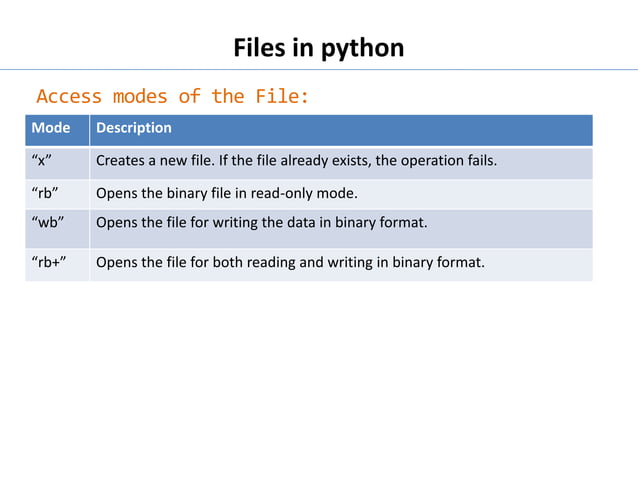 Files in python

Access modes of the File:

| Mode | Description |
|---|---|
| “x” | Creates a new file. If the file already exists, the operation fails. |
| “rb” | Opens the binary file in read-only mode. |
| “wb” | Opens the file for writing the data in binary format. |
| “rb+” | Opens the file for both reading and writing in binary format. |